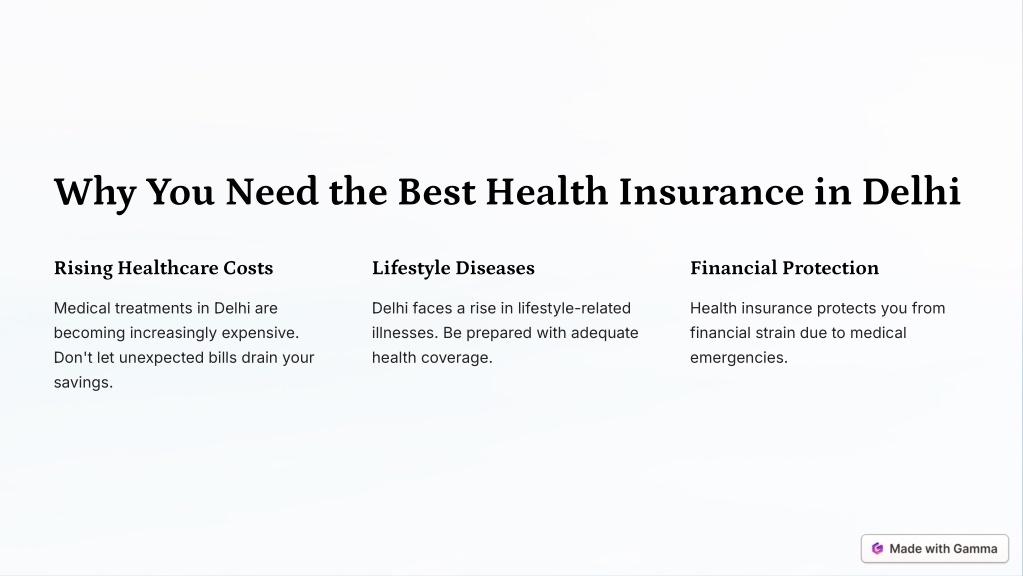 Why You Need the Best Health Insurance in Delhi

Rising Healthcare Costs

Medical treatments in Delhi are becoming increasingly expensive. Don't let unexpected bills drain your savings.

Lifestyle Diseases

Delhi faces a rise in lifestyle-related illnesses. Be prepared with adequate health coverage.

Financial Protection

Health insurance protects you from financial strain due to medical emergencies.

Made with Gamma